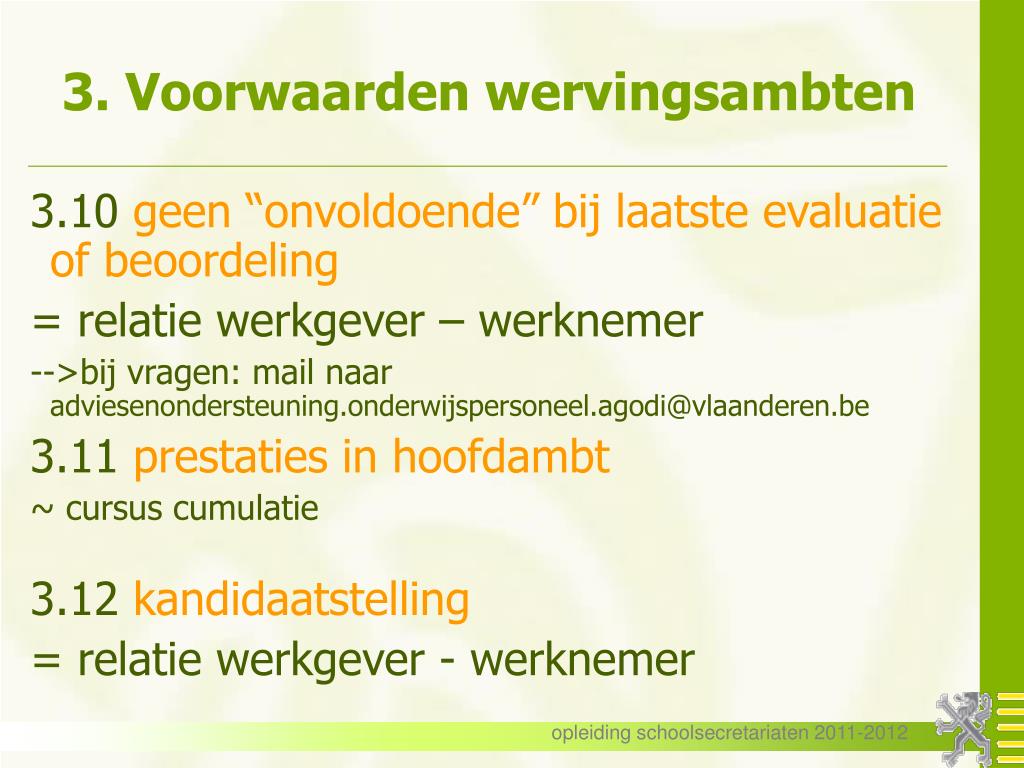 3. Voorwaarden wervingsambten

3.10 geen “onvoldoende” bij laatste evaluatie of beoordeling

= relatie werkgever – werknemer

-->bij vragen: mail naar adviesenondersteuning.onderwijspersoneel.agodi@vlaanderen.be

3.11 prestaties in hoofdambt

~ cursus cumulatie

3.12 kandidaatstelling

= relatie werkgever - werknemer

opleiding schoolsecretariaten 2011-2012